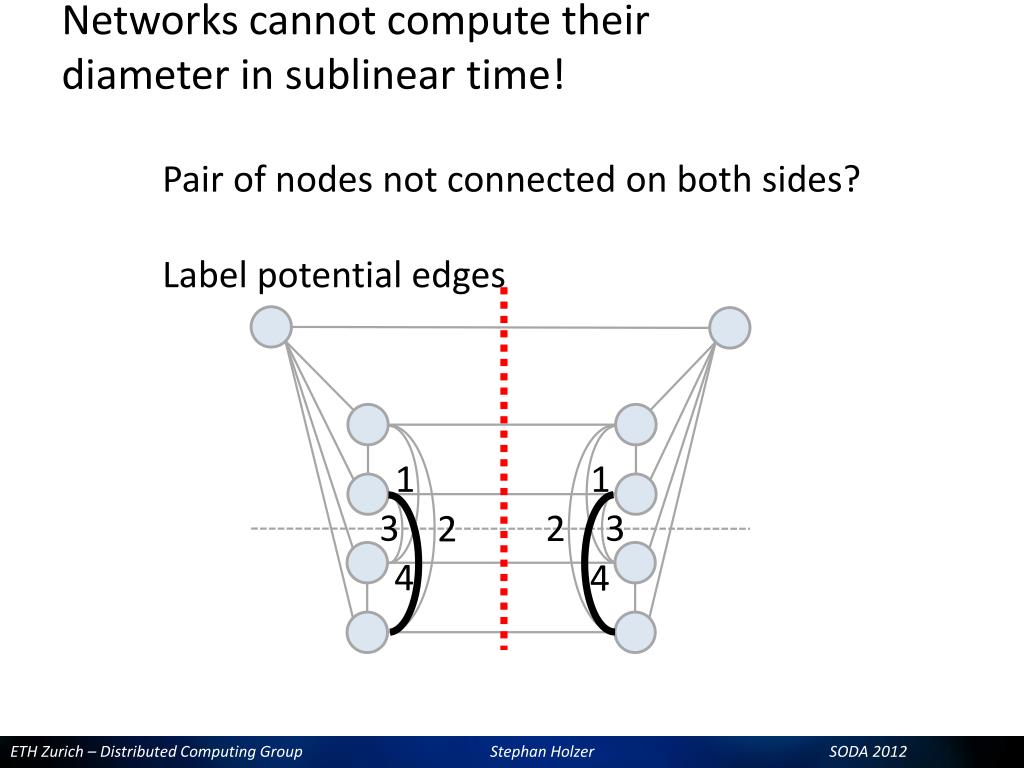 Networks cannot compute their diameter in sublinear time!

Pair of nodes not connected on both sides?

Label potential edges

1
3
2
4

1
2
3
4

ETH Zurich – Distributed Computing Group
Stephan Holzer
SODA 2012